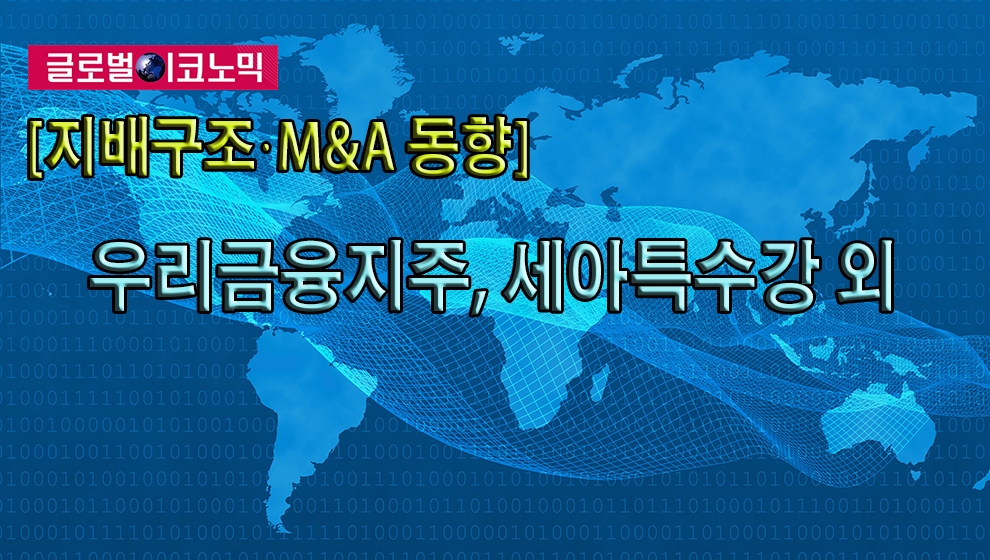 글로벌이코노믹

[지배구조·M&A 동향]

우리금융지주, 세아특수강 외